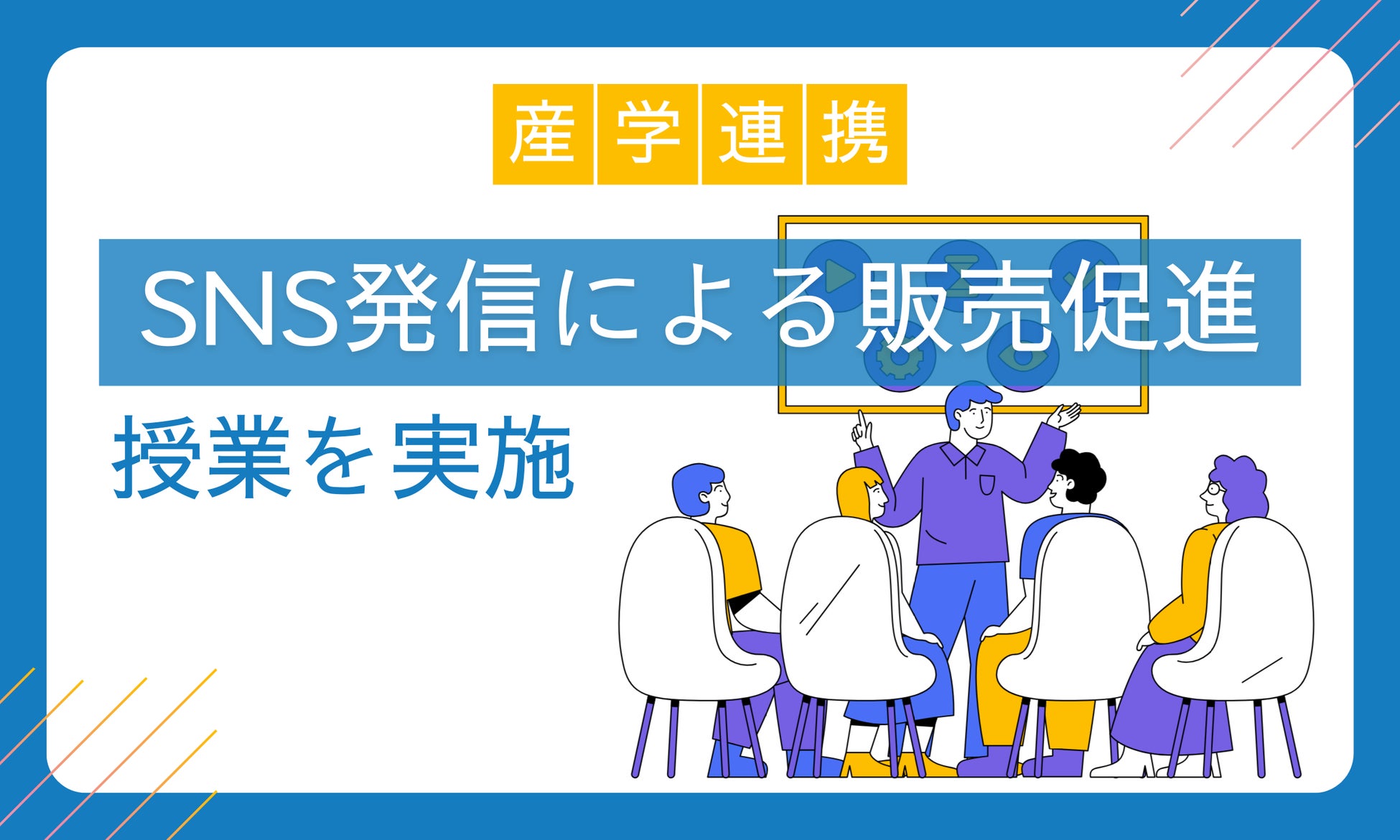 産学連携

SNS発信による販売促進

授業を実施